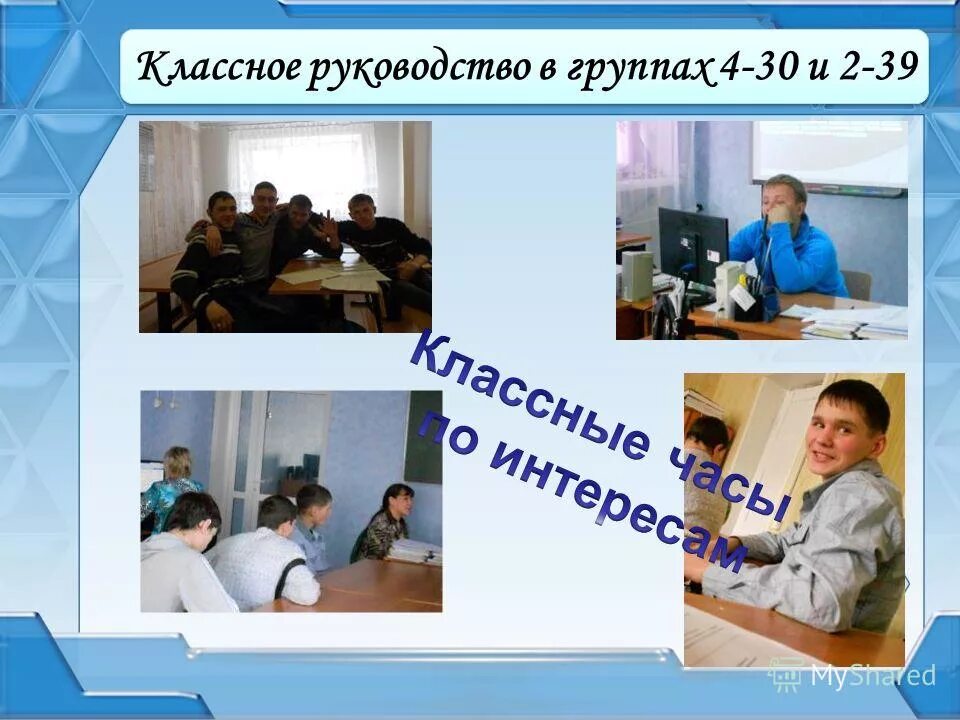 Классное руководство в группах 4-30 и 2-39

Классные часы по интересам

MyShared